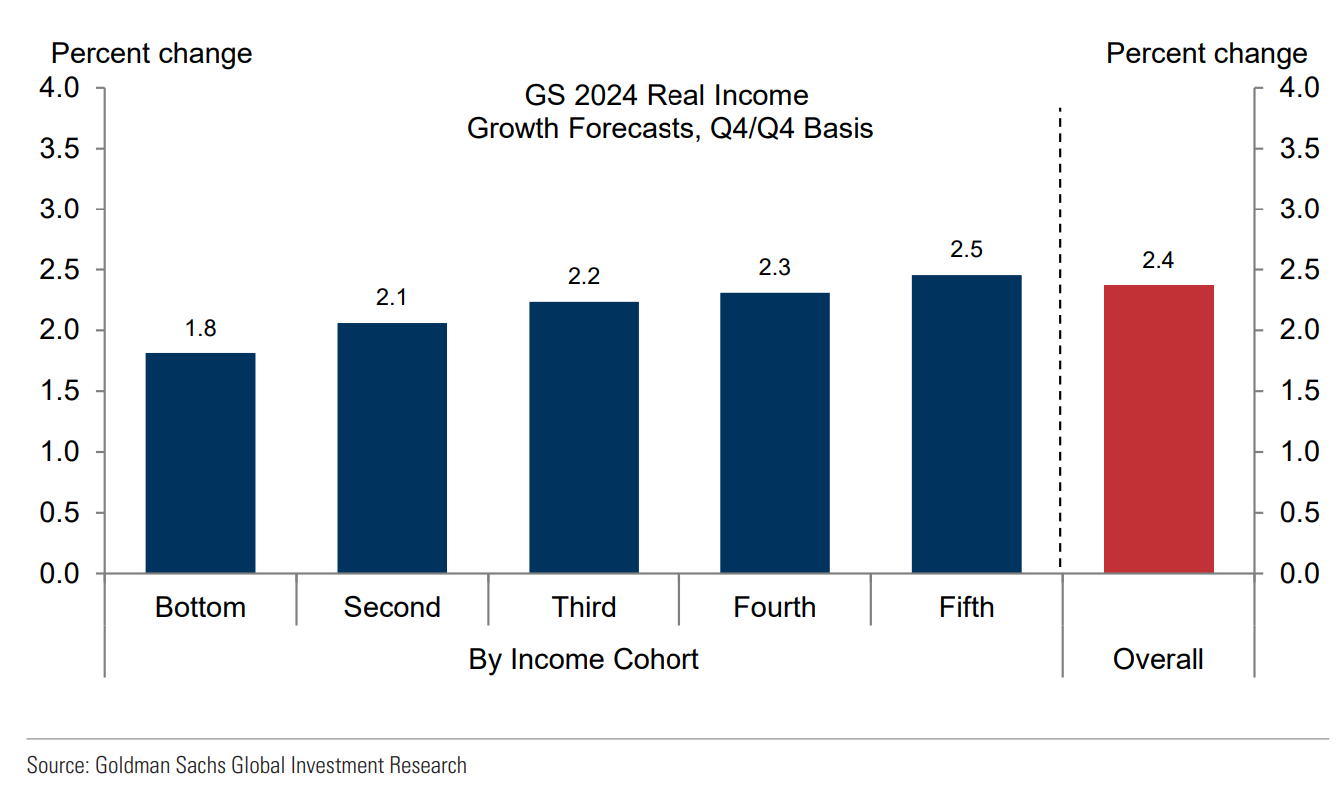 Percent change

Percent change

GS 2024 Real Income Growth Forecasts, Q4/Q4 Basis

4.0
3.5
3.0
2.5
2.0
1.5
1.0
0.5
0.0

4.0
3.5
3.0
2.5
2.0
1.5
1.0
0.5
0.0

1.8
2.1
2.2
2.3
2.5
2.4

Bottom
Second
Third
Fourth
Fifth

By Income Cohort

Overall

Source: Goldman Sachs Global Investment Research